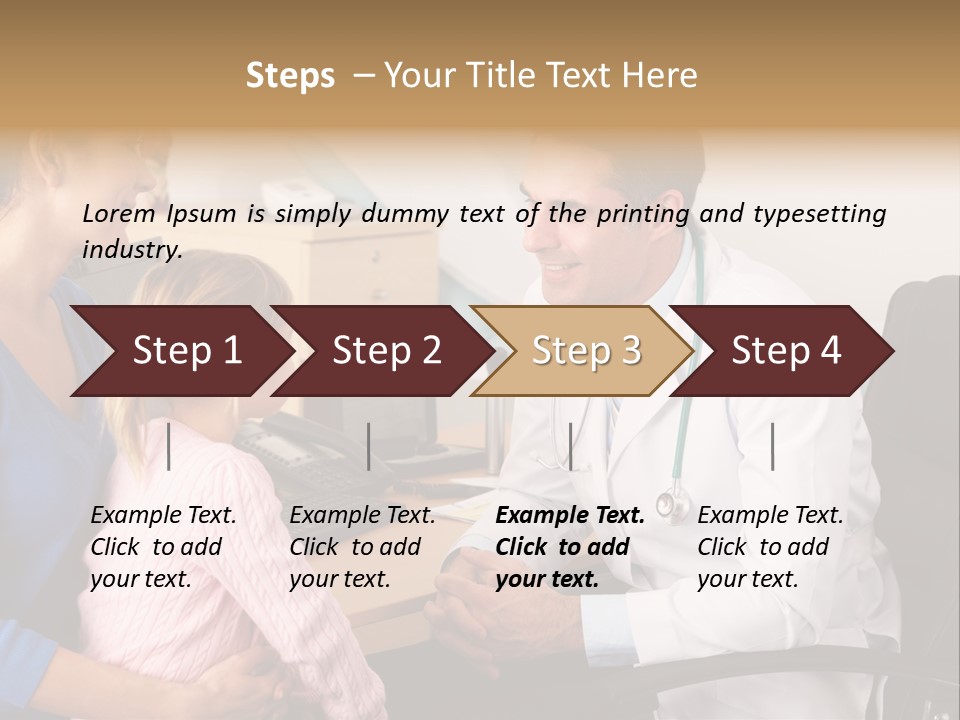 Steps – Your Title Text Here

Lorem Ipsum is simply dummy text of the printing and typesetting industry.

Step 1

Step 2

Step 3

Step 4

Example Text. Click to add your text.

Example Text. Click to add your text.

Example Text. Click to add your text.

Example Text. Click to add your text.